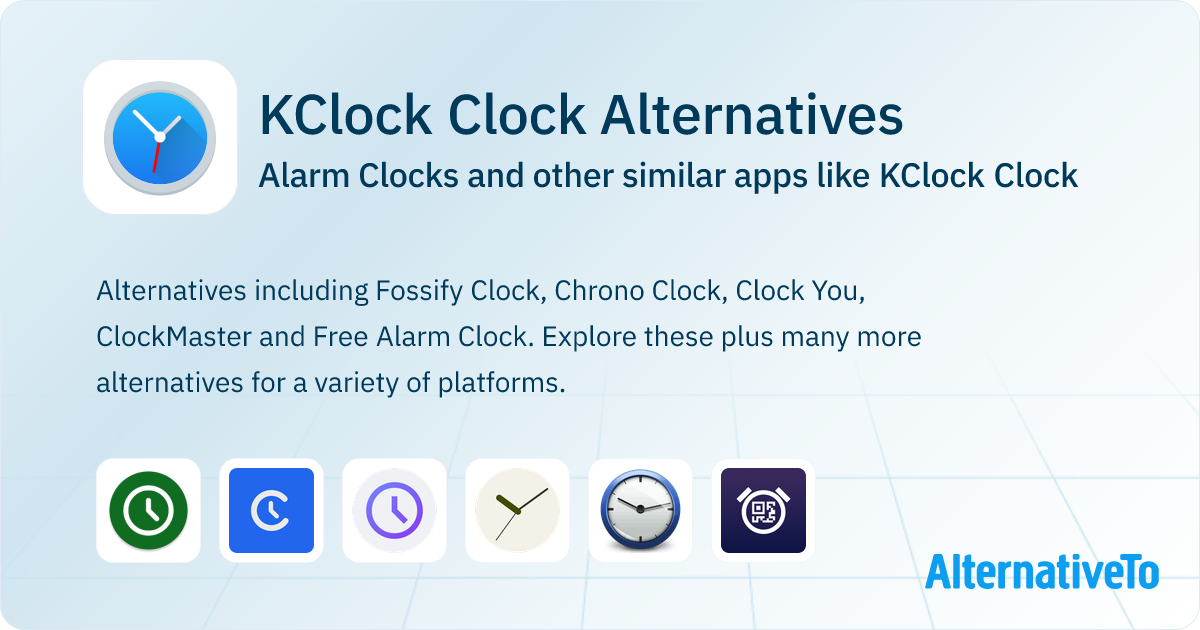 KClock Clock Alternatives
Alarm Clocks and other similar apps like KClock Clock

Alternatives including Fossify Clock, Chrono Clock, Clock You, ClockMaster and Free Alarm Clock. Explore these plus many more alternatives for a variety of platforms.

AlternativeTo